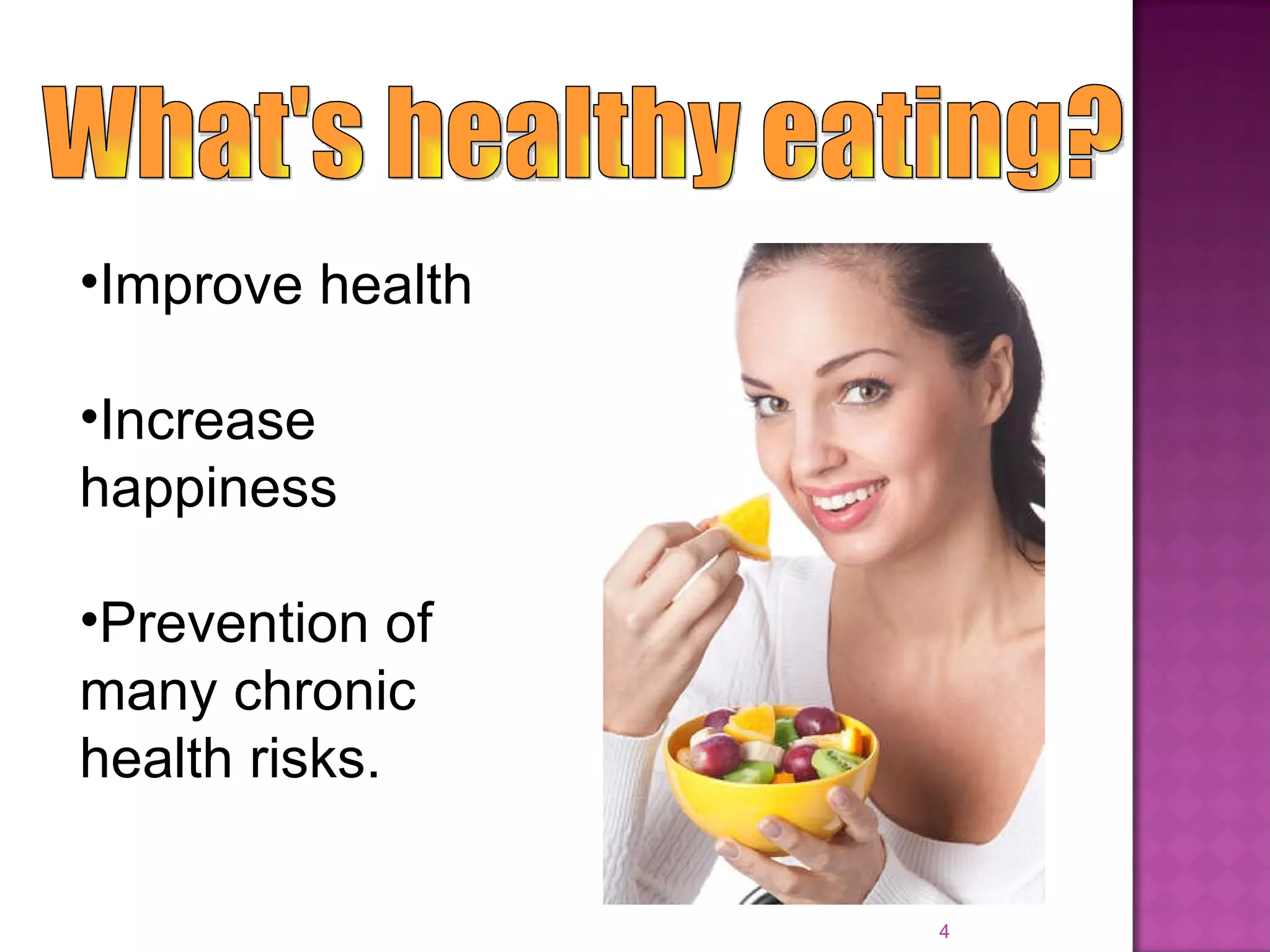 What's healthy eating?

•Improve health

•Increase happiness

•Prevention of many chronic health risks.

4